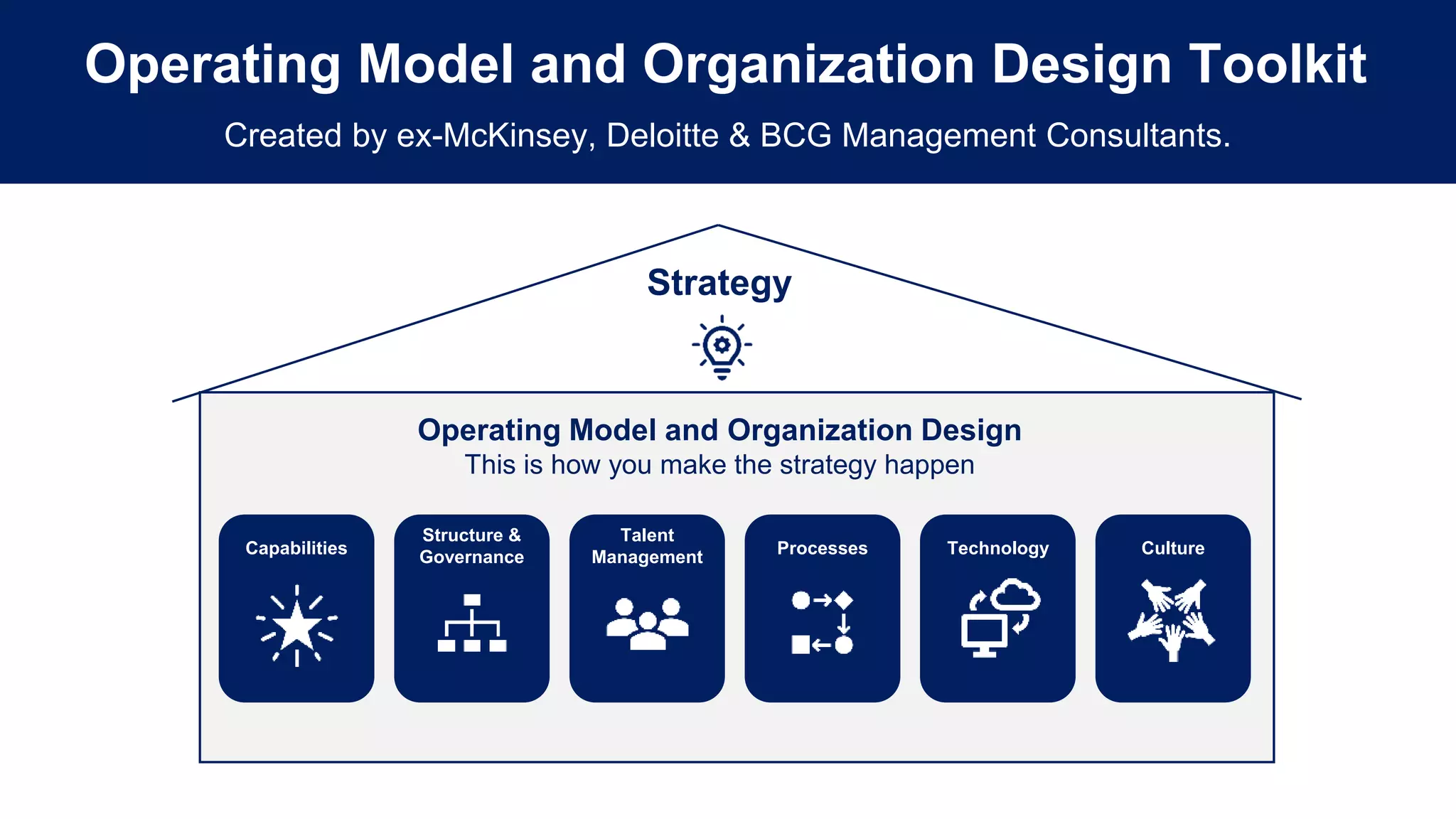 Operating Model and Organization Design Toolkit

Created by ex-McKinsey, Deloitte & BCG Management Consultants.

Strategy

Operating Model and Organization Design
This is how you make the strategy happen

Capabilities

Structure & Governance

Talent Management

Processes

Technology

Culture